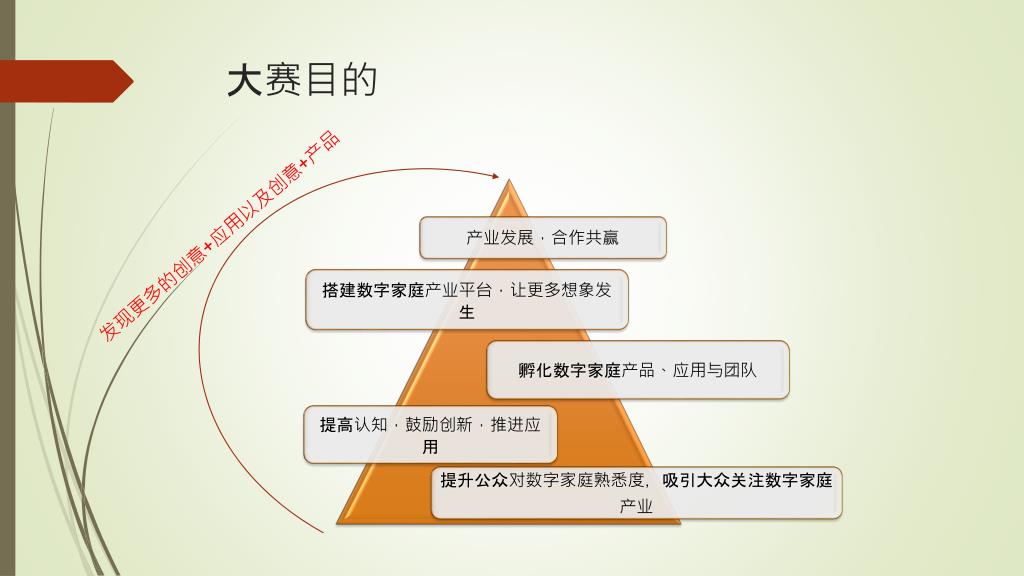 大赛目的

发现更多的创意+应用以及创意+产品

产业发展，合作共赢

搭建数字家庭产业平台，让更多想象发生

孵化数字家庭产品、应用与团队

提高认知，鼓励创新，推进应用

提升公众对数字家庭熟悉度，吸引大众关注数字家庭产业